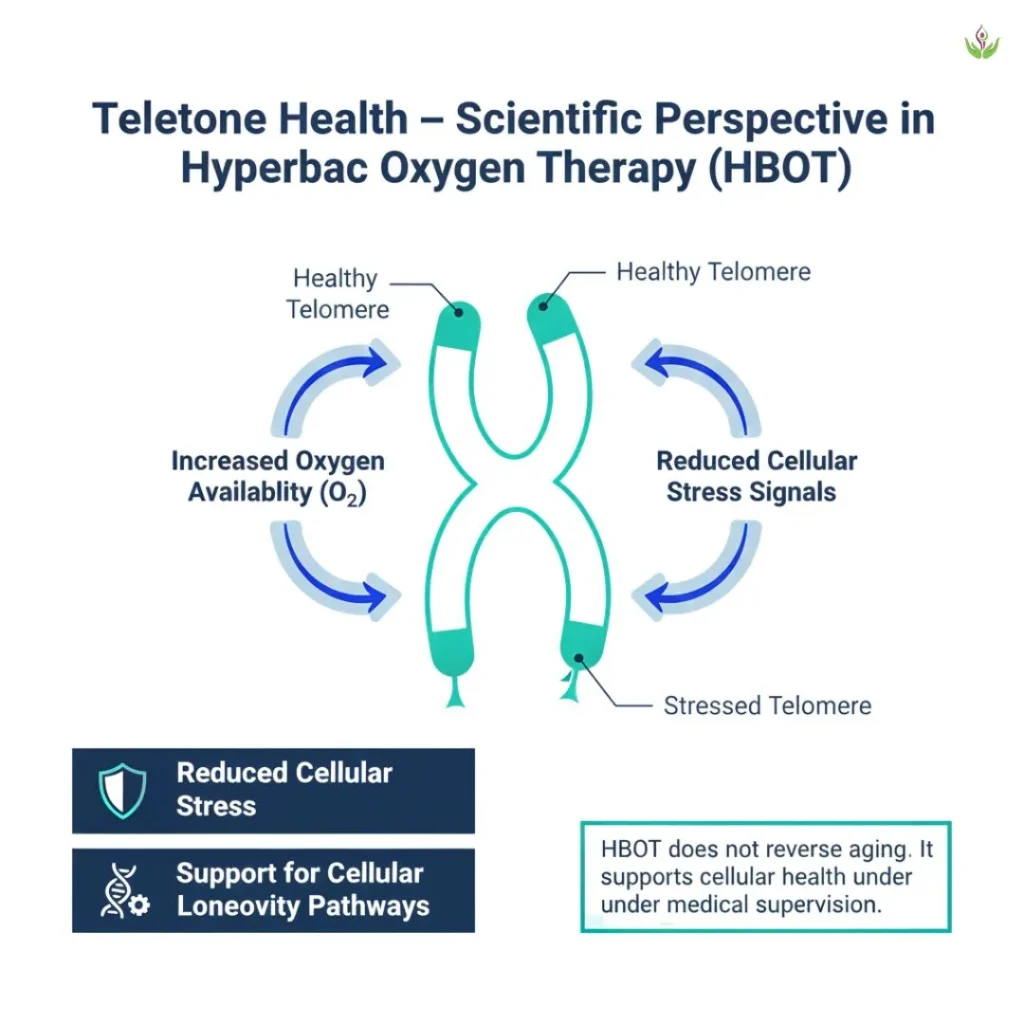 Teletone Health – Scientific Perspective in Hyperbac Oxygen Therapy (HBOT)

Healthy Telomere

Healthy Telomere

Increased Oxygen Availablity ($O_2$)

Reduced Cellular Stress Signals

Stressed Telomere

Reduced Cellular Stress

Support for Cellular Loneovity Pathways

HBOT does not reverse aging. It supports cellular health under under medical supervision.